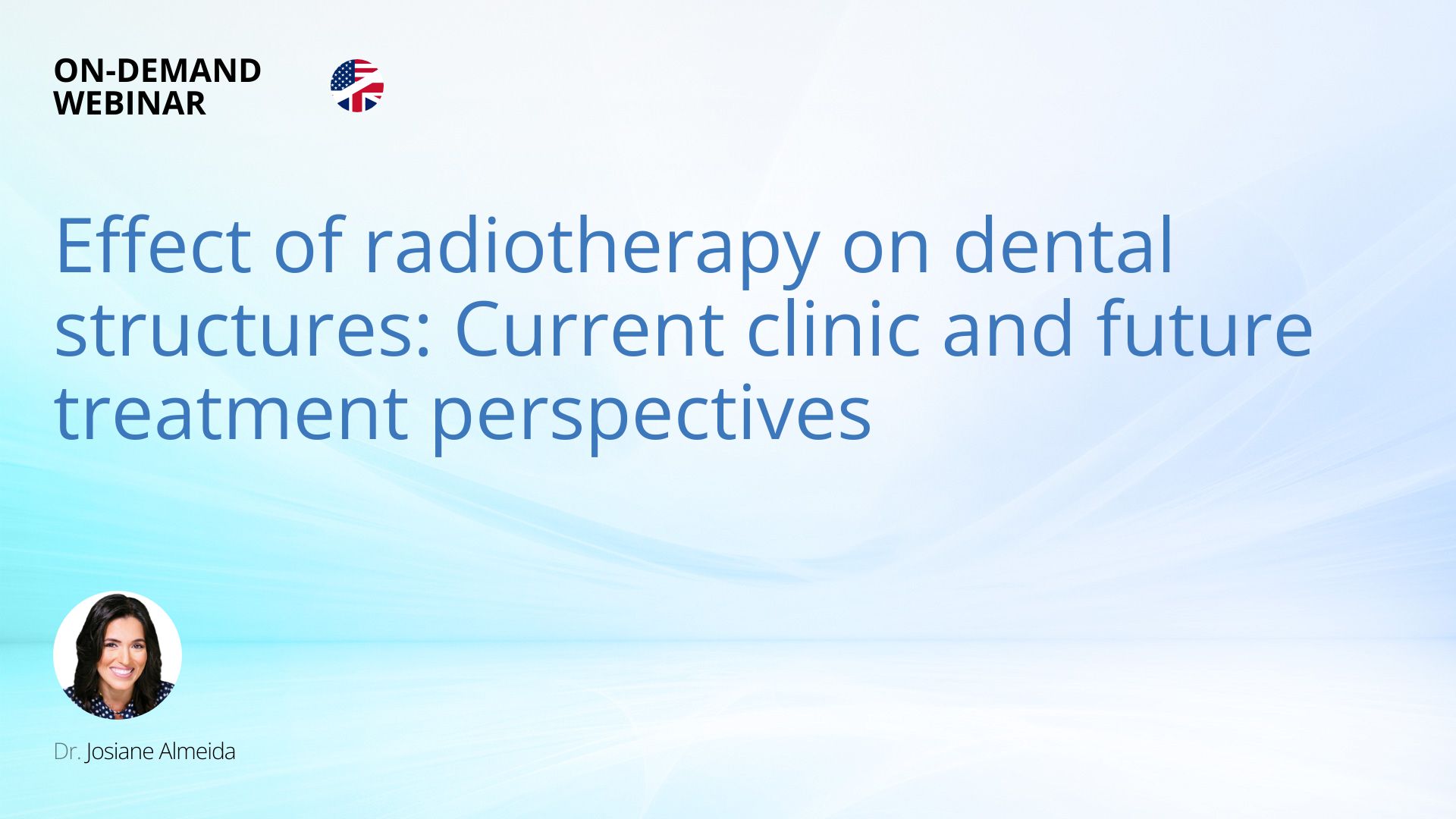 ON-DEMAND
WEBINAR

Effect of radiotherapy on dental structures: Current clinic and future treatment perspectives

Dr. Josiane Almeida